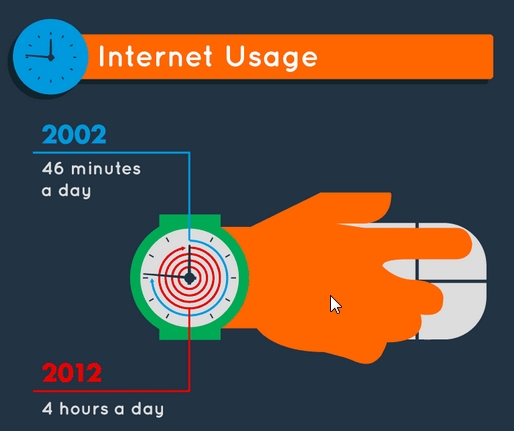 Internet Usage

2002

46 minutes a day

2012

4 hours a day